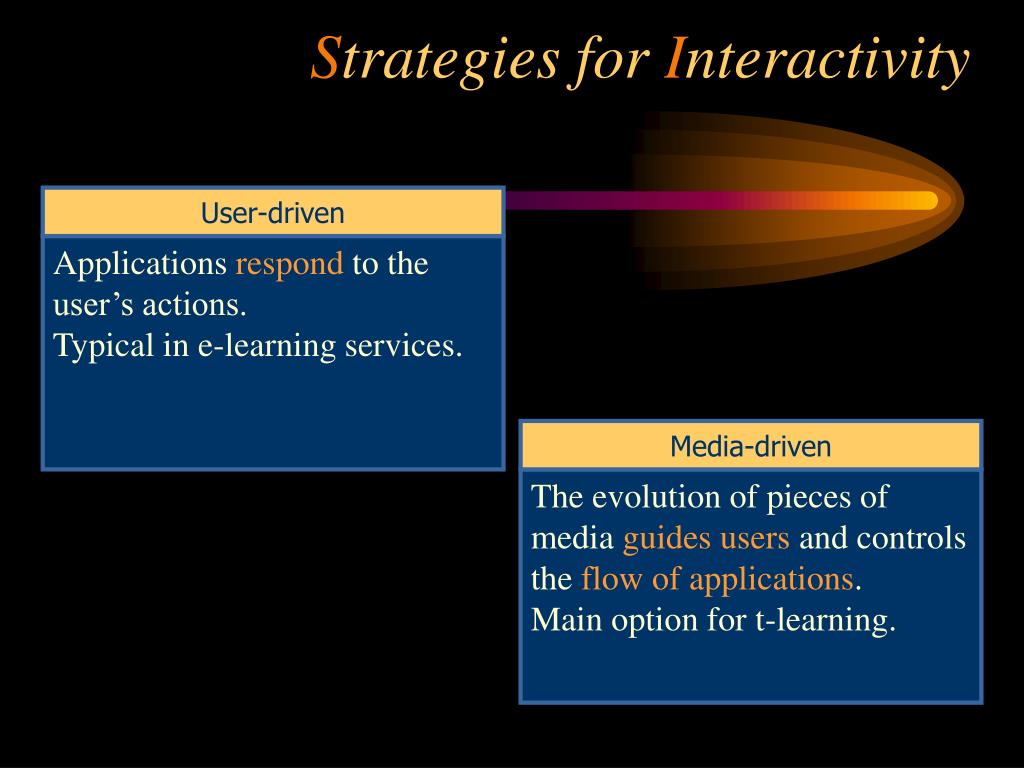 Strategies for Interactivity

User-driven

Applications respond to the user’s actions.
Typical in e-learning services.

Media-driven

The evolution of pieces of media guides users and controls the flow of applications.
Main option for t-learning.